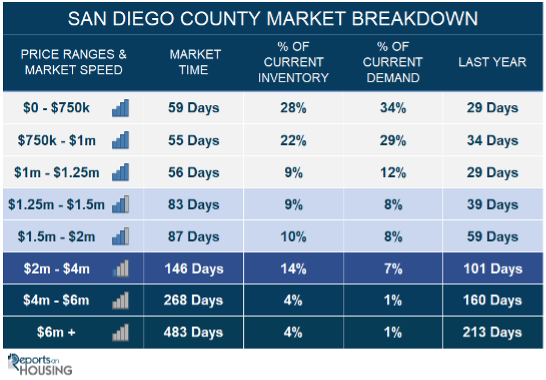 SAN DIEGO COUNTY MARKET BREAKDOWN

| PRICE RANGES & MARKET SPEED | MARKET TIME | % OF CURRENT INVENTORY | % OF CURRENT DEMAND | LAST YEAR |
|---|---|---|---|---|
| \$0 - \$750k | 59 Days | 28% | 34% | 29 Days |
| \$750k - \$1m | 55 Days | 22% | 29% | 34 Days |
| \$1m - \$1.25m | 56 Days | 9% | 12% | 29 Days |
| \$1.25m - \$1.5m | 83 Days | 9% | 8% | 39 Days |
| \$1.5m - \$2m | 87 Days | 10% | 8% | 59 Days |
| \$2m - \$4m | 146 Days | 14% | 7% | 101 Days |
| \$4m - \$6m | 268 Days | 4% | 1% | 160 Days |
| \$6m + | 483 Days | 4% | 1% | 213 Days |

Reports on HOUSING